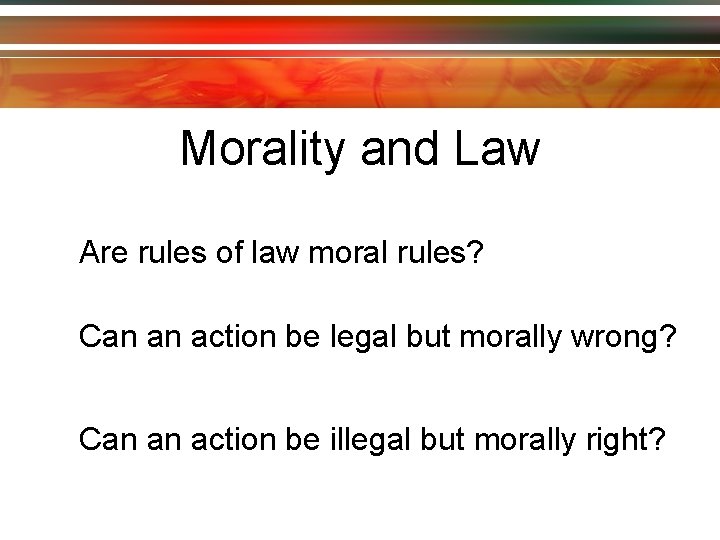 Morality and Law

Are rules of law moral rules?

Can an action be legal but morally wrong?

Can an action be illegal but morally right?